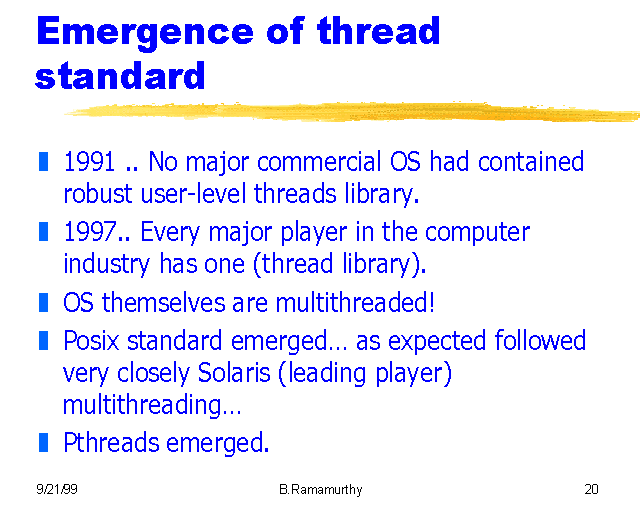 Emergence of thread standard

1991 .. No major commercial OS had contained robust user-level threads library.

1997.. Every major player in the computer industry has one (thread library).

OS themselves are multithreaded!

Posix standard emerged… as expected followed very closely Solaris (leading player) multithreading…

Pthreads emerged.

9/21/99 B.Ramamurthy 20